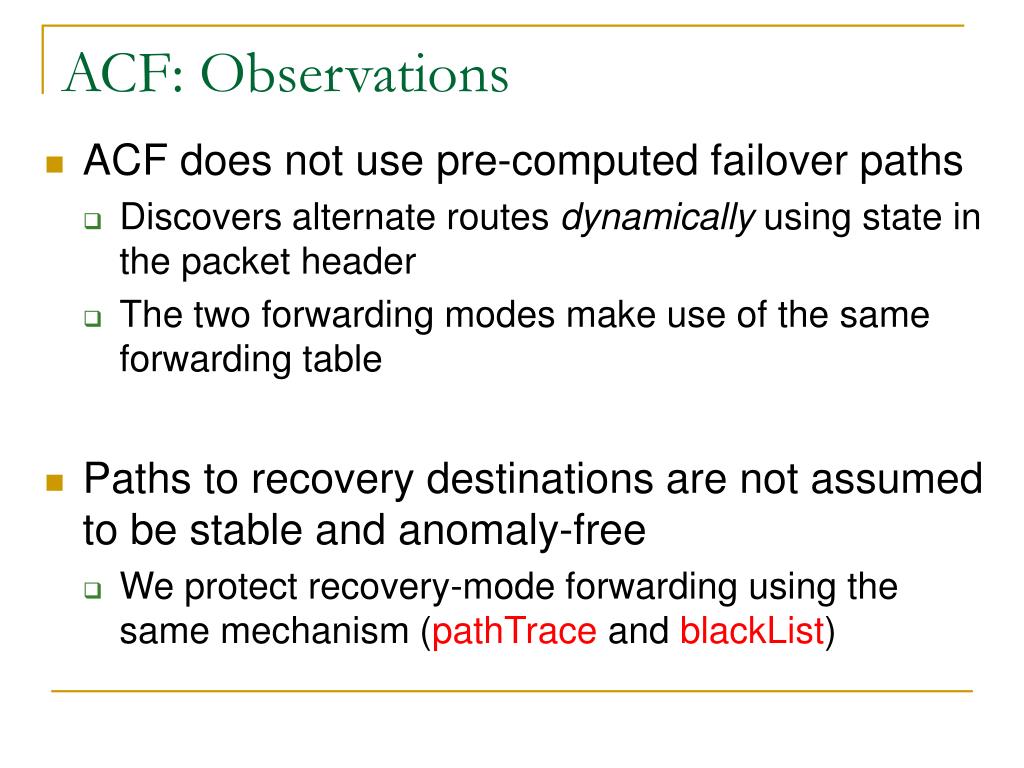 ACF: Observations

ACF does not use pre-computed failover paths

Discovers alternate routes dynamically using state in the packet header

The two forwarding modes make use of the same forwarding table

Paths to recovery destinations are not assumed to be stable and anomaly-free

We protect recovery-mode forwarding using the same mechanism (pathTrace and blackList)